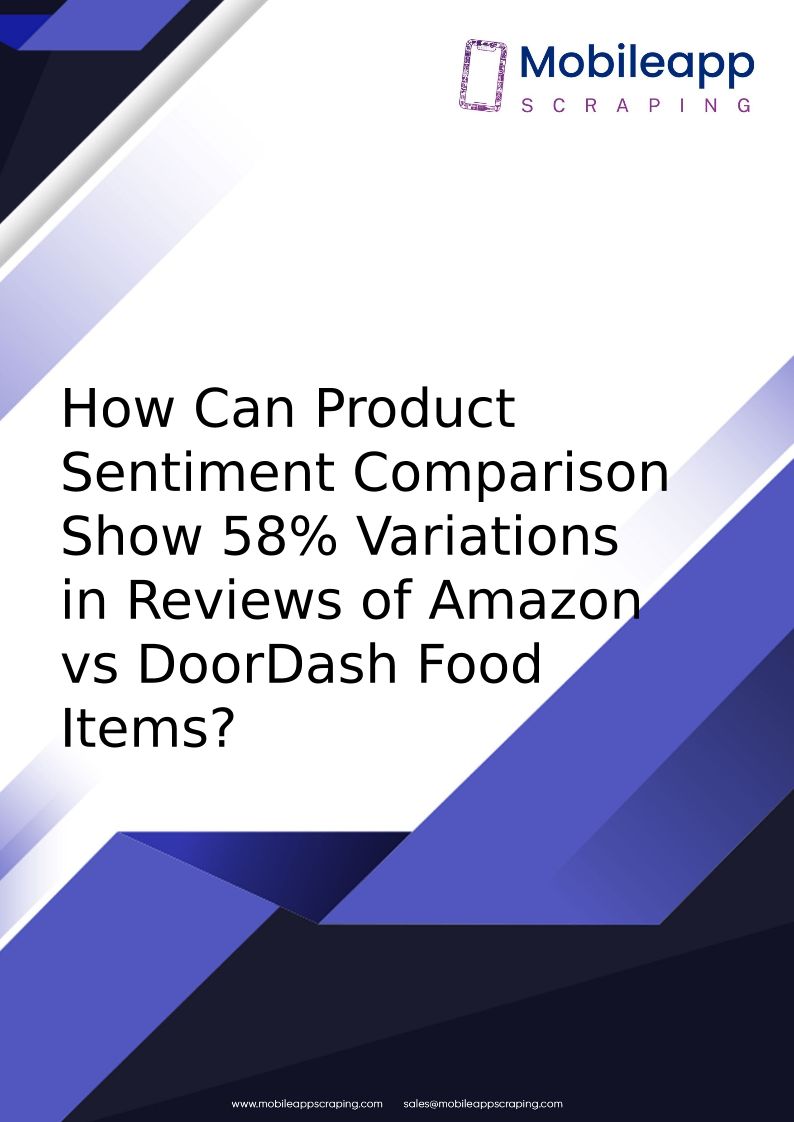 Mobileapp
SCRAPING

How Can Product Sentiment Comparison Show 58% Variations in Reviews of Amazon vs DoorDash Food Items?

www.mobileappscraping.com sales@mobileappscraping.com